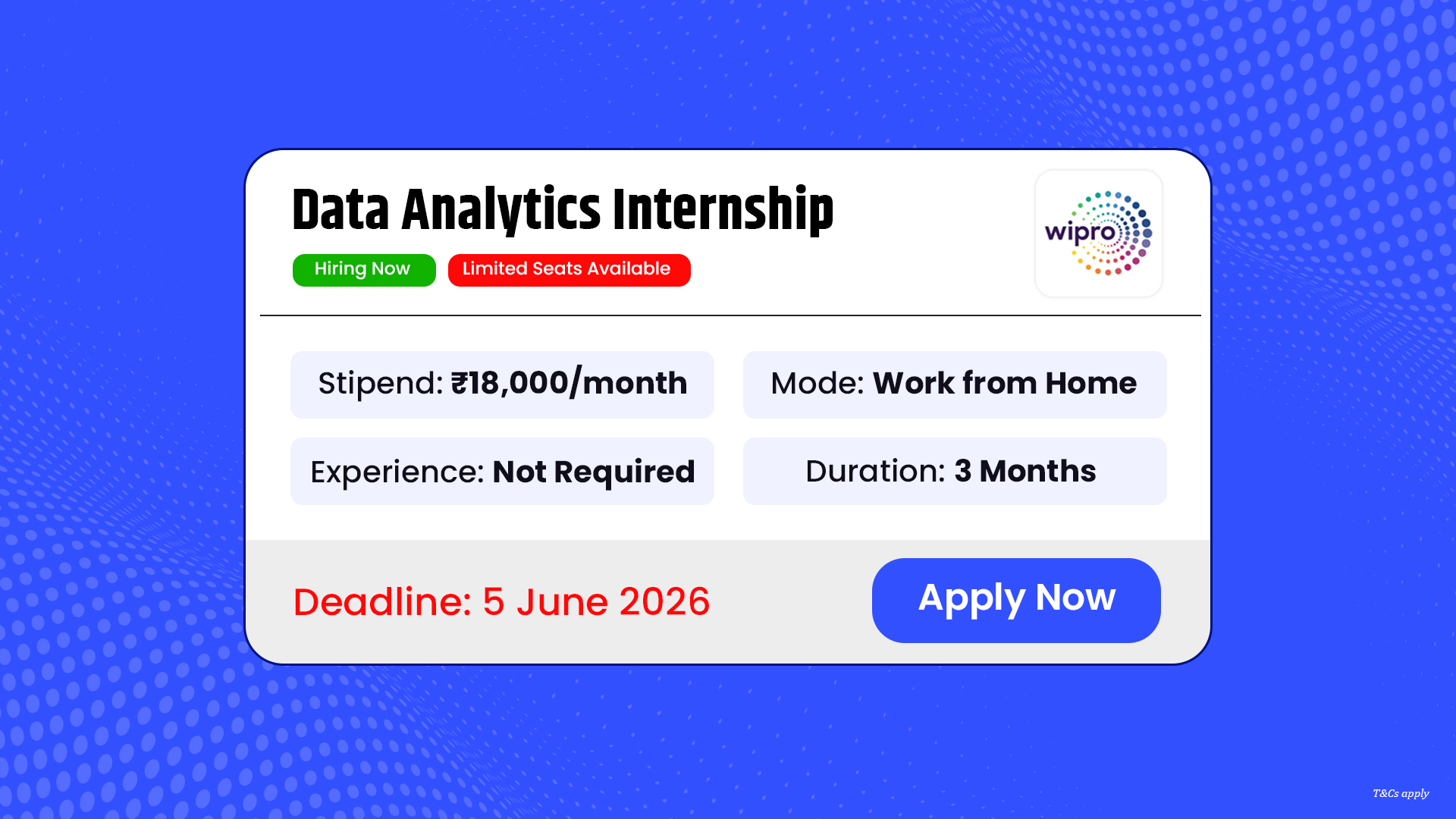 Data Analytics Internship

Hiring Now

Limited Seats Available

wipro

Stipend: ₹18,000/month

Mode: Work from Home

Experience: Not Required

Duration: 3 Months

Deadline: 5 June 2026

Apply Now

T&Cs apply